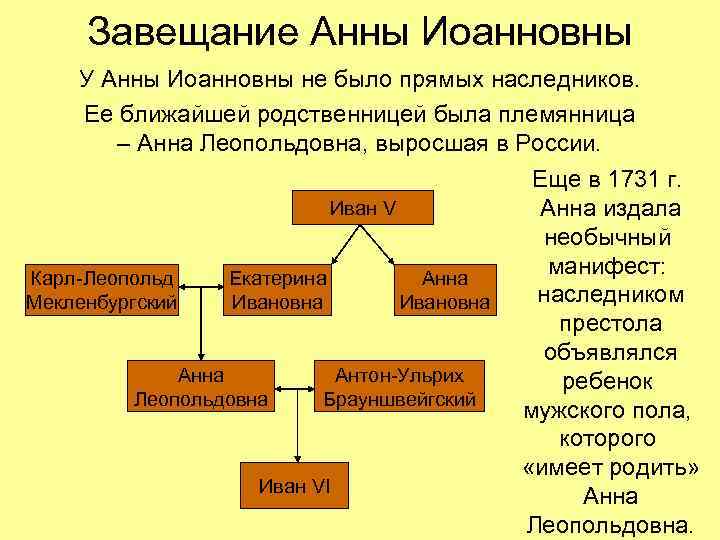 Завещание Анны Иоанновны

У Анны Иоанновны не было прямых наследников.

Ее ближайшей родственницей была племянница – Анна Леопольдовна, выросшая в России.

Иван V

Карл-Леопольд Мекленбургский

Екатерина Ивановна

Анна Ивановна

Анна Леопольдовна

Антон-Ульрих Брауншвейгский

Иван VI

Еще в 1731 г. Анна издала необычный манифест: наследником престола объявлялся ребенок мужского пола, которого «имеет родить» Анна Леопольдовна.